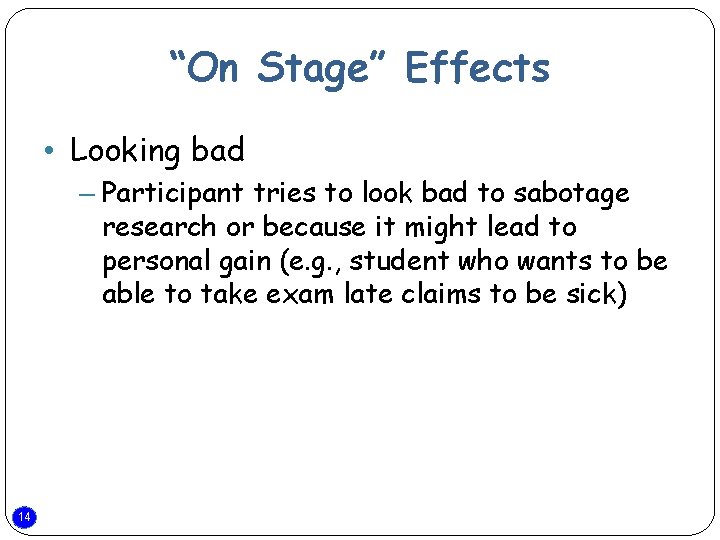 “On Stage” Effects

• Looking bad
– Participant tries to look bad to sabotage research or because it might lead to personal gain (e.g., student who wants to be able to take exam late claims to be sick)

14